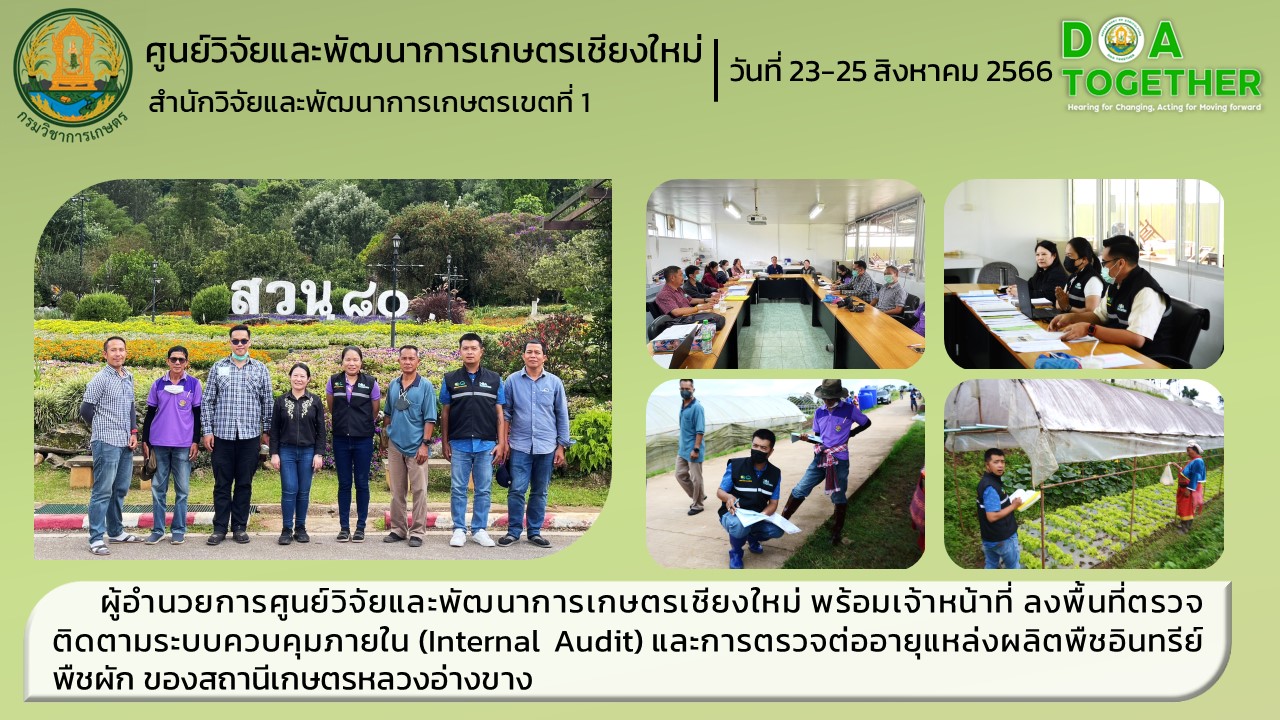 กรมวิชาการเกษตร

ศูนย์วิจัยและพัฒนาการเกษตรเชียงใหม่
สำนักวิจัยและพัฒนาการเกษตรเขตที่ 1

วันที่ 23-25 สิงหาคม 2566

DOA TOGETHER
Hearing for Changing, Acting for Moving forward

สวน ๘๐

ผู้อำนวยการศูนย์วิจัยและพัฒนาการเกษตรเชียงใหม่ พร้อมเจ้าหน้าที่ ลงพื้นที่ตรวจติดตามระบบควบคุมภายใน (Internal Audit) และการตรวจต่ออายุแหล่งผลิตพืชอินทรีย์ พืชผัก ของสถานีเกษตรหลวงอ่างขาง